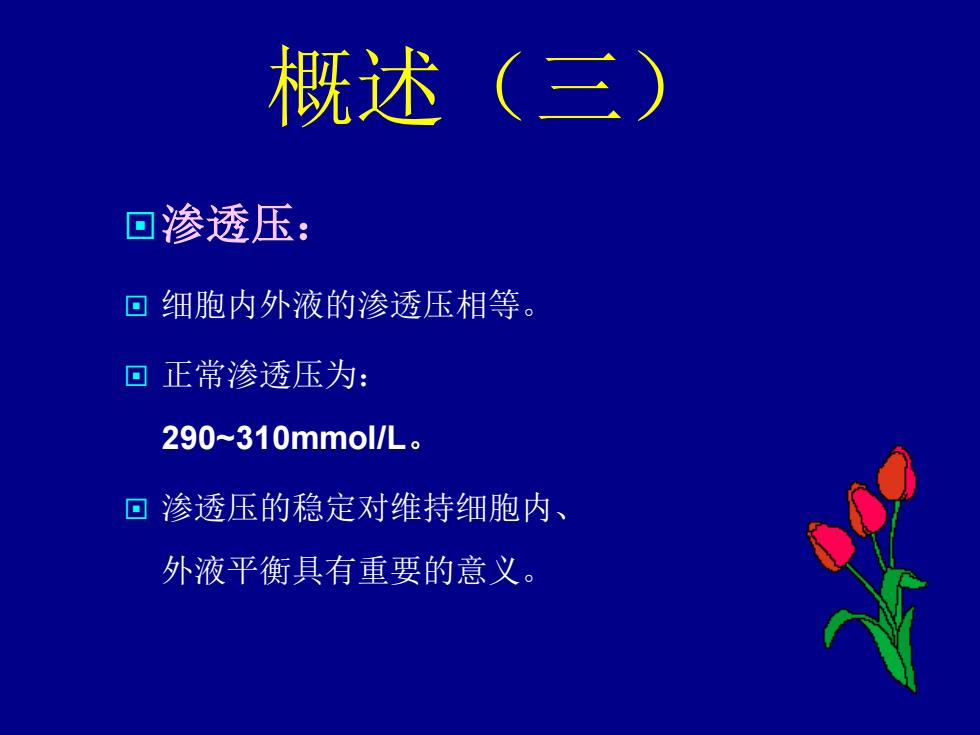 概述（三）

渗透压：

细胞内外液的渗透压相等。

正常渗透压为：
290~310mmol/L。

渗透压的稳定对维持细胞内、外液平衡具有重要的意义。